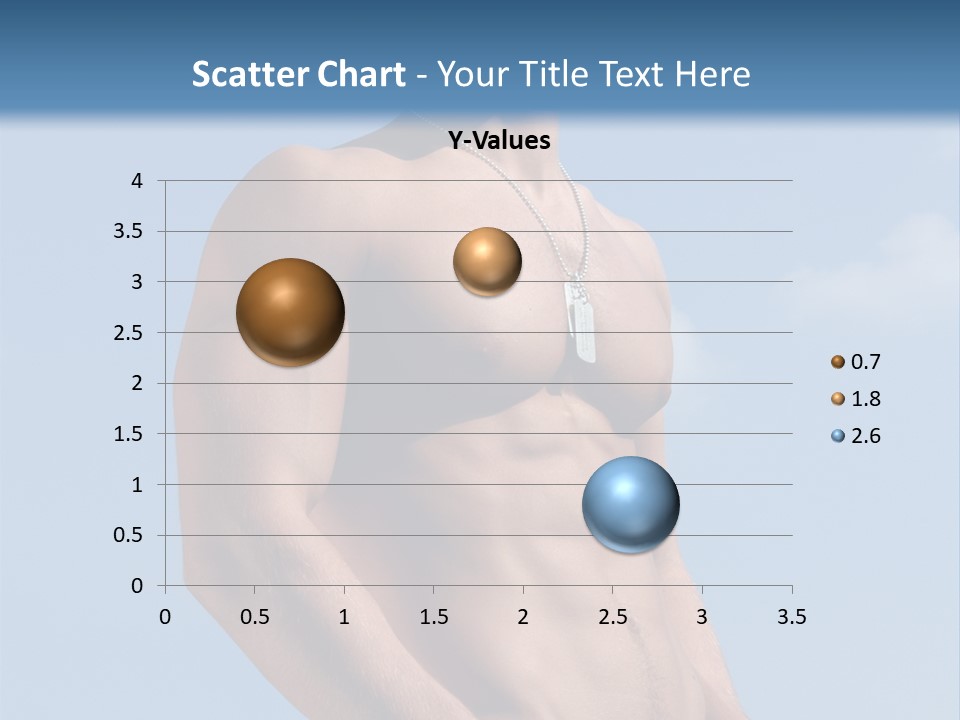 Scatter Chart - Your Title Text Here

Y-Values

4
3.5
3
2.5
2
1.5
1
0.5
0

0 0.5 1 1.5 2 2.5 3 3.5

0.7
1.8
2.6